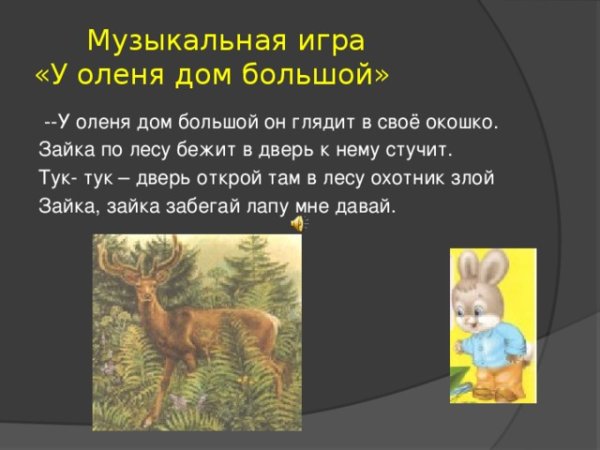 Музыкальная игра
«У оленя дом большой»

--У оленя дом большой он глядит в своё окошко.
Зайка по лесу бежит в дверь к нему стучит.
Тук- тук – дверь открой там в лесу охотник злой
Зайка, зайка забегай лапу мне давай.